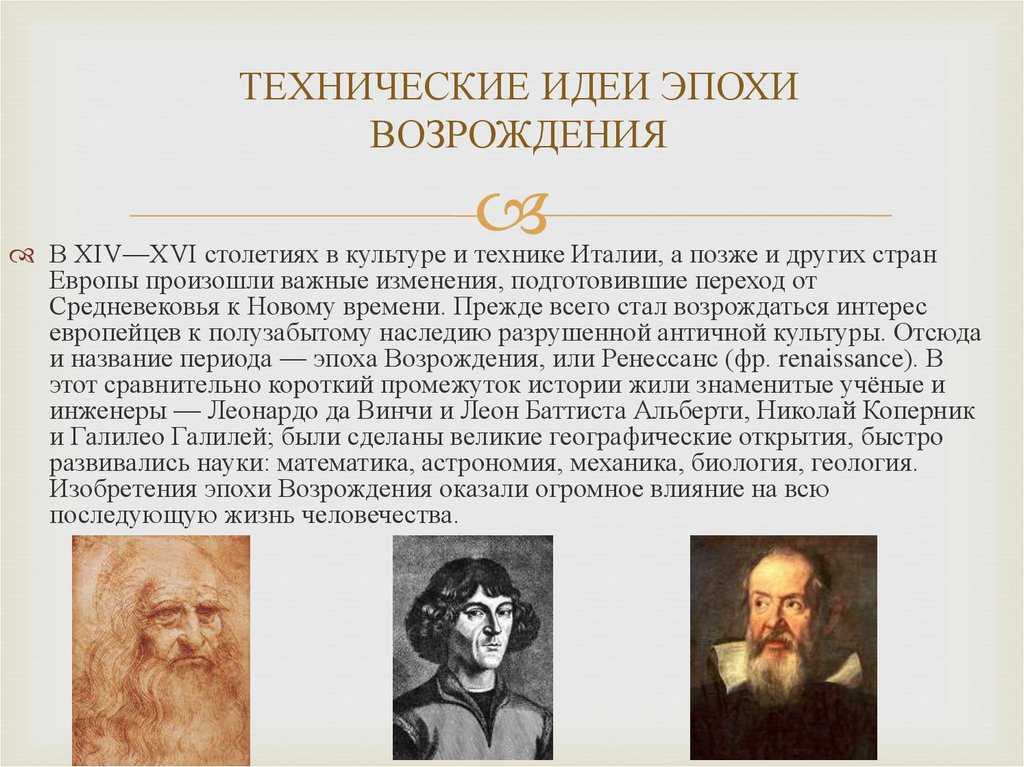 ТЕХНИЧЕСКИЕ ИДЕИ ЭПОХИ ВОЗРОЖДЕНИЯ

В XIV—XVI столетиях в культуре и технике Италии, а позже и других стран Европы произошли важные изменения, подготовившие переход от Средневековья к Новому времени. Прежде всего стал возрождаться интерес европейцев к полузабытому наследию разрушенной античной культуры. Отсюда и название периода — эпоха Возрождения, или Ренессанс (фр. renaissance). В этот сравнительно короткий промежуток истории жили знаменитые учёные и инженеры — Леонардо да Винчи и Леон Баттиста Альберти, Николай Коперник и Галилео Галилей; были сделаны великие географические открытия, быстро развивались науки: математика, астрономия, механика, биология, геология. Изобретения эпохи Возрождения оказали огромное влияние на всю последующую жизнь человечества.